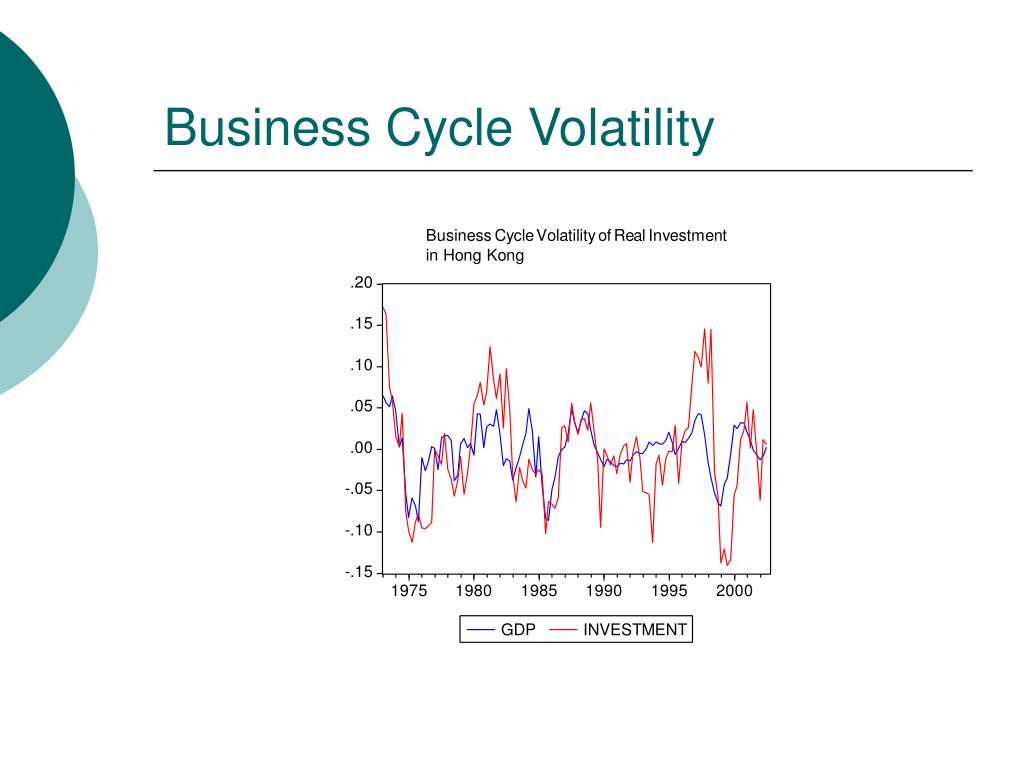 Business Cycle Volatility

Business Cycle Volatility of Real Investment in Hong Kong

.20
.15
.10
.05
.00
-.05
-.10
-.15

1975 1980 1985 1990 1995 2000

GDP INVESTMENT